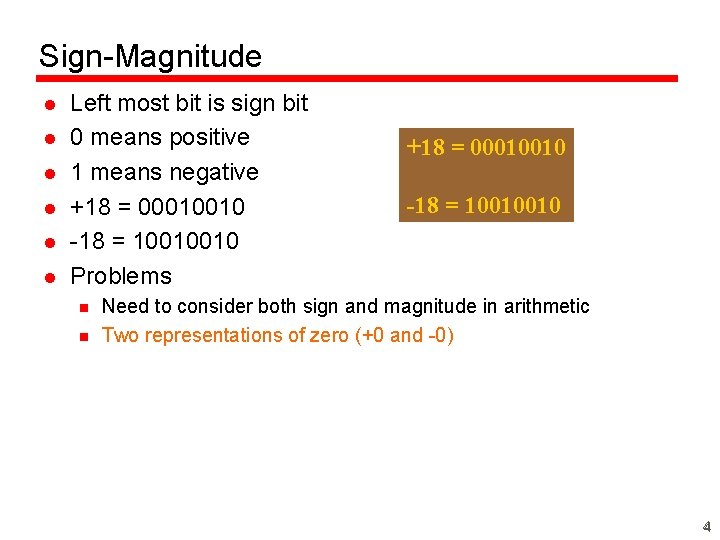 Sign-Magnitude

- Left most bit is sign bit
- 0 means positive
- 1 means negative
- +18 = 00010010
- -18 = 10010010
- Problems
  - Need to consider both sign and magnitude in arithmetic
  - Two representations of zero (+0 and -0)

+18 = 00010010

-18 = 10010010

4